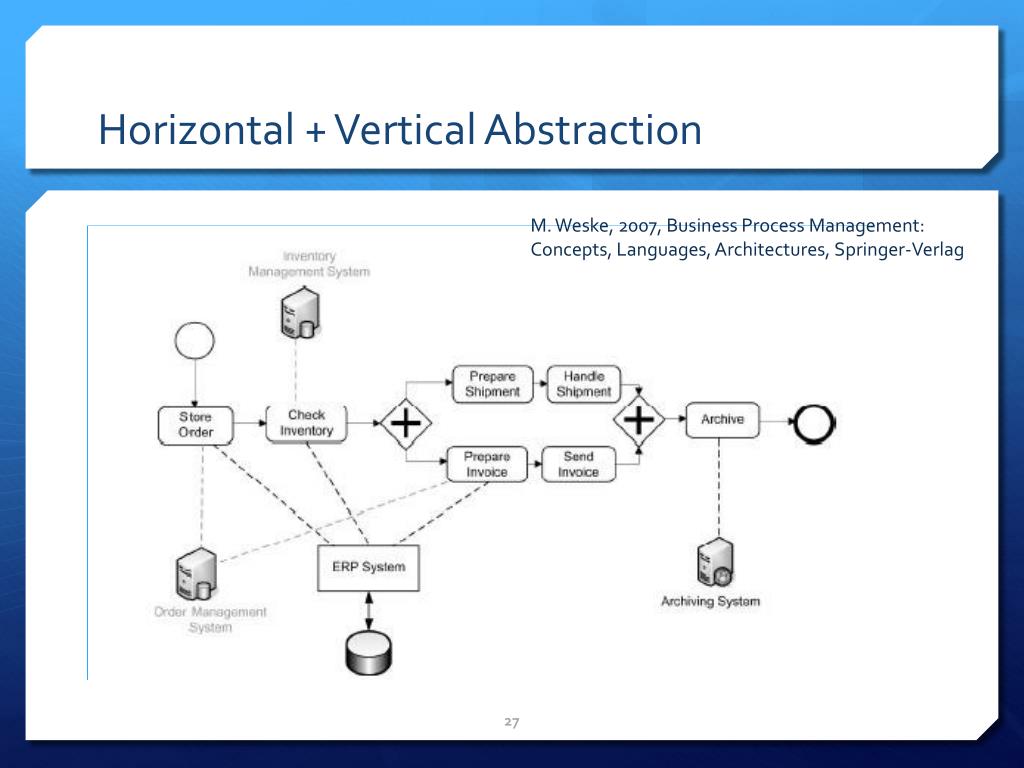 Horizontal + Vertical Abstraction

M. Weske, 2007, Business Process Management: Concepts, Languages, Architectures, Springer-Verlag

Inventory Management System

Store Order

Check Inventory

Prepare Shipment

Handle Shipment

Prepare Invoice

Send Invoice

Archive

ERP System

Order Management System

Archiving System

27